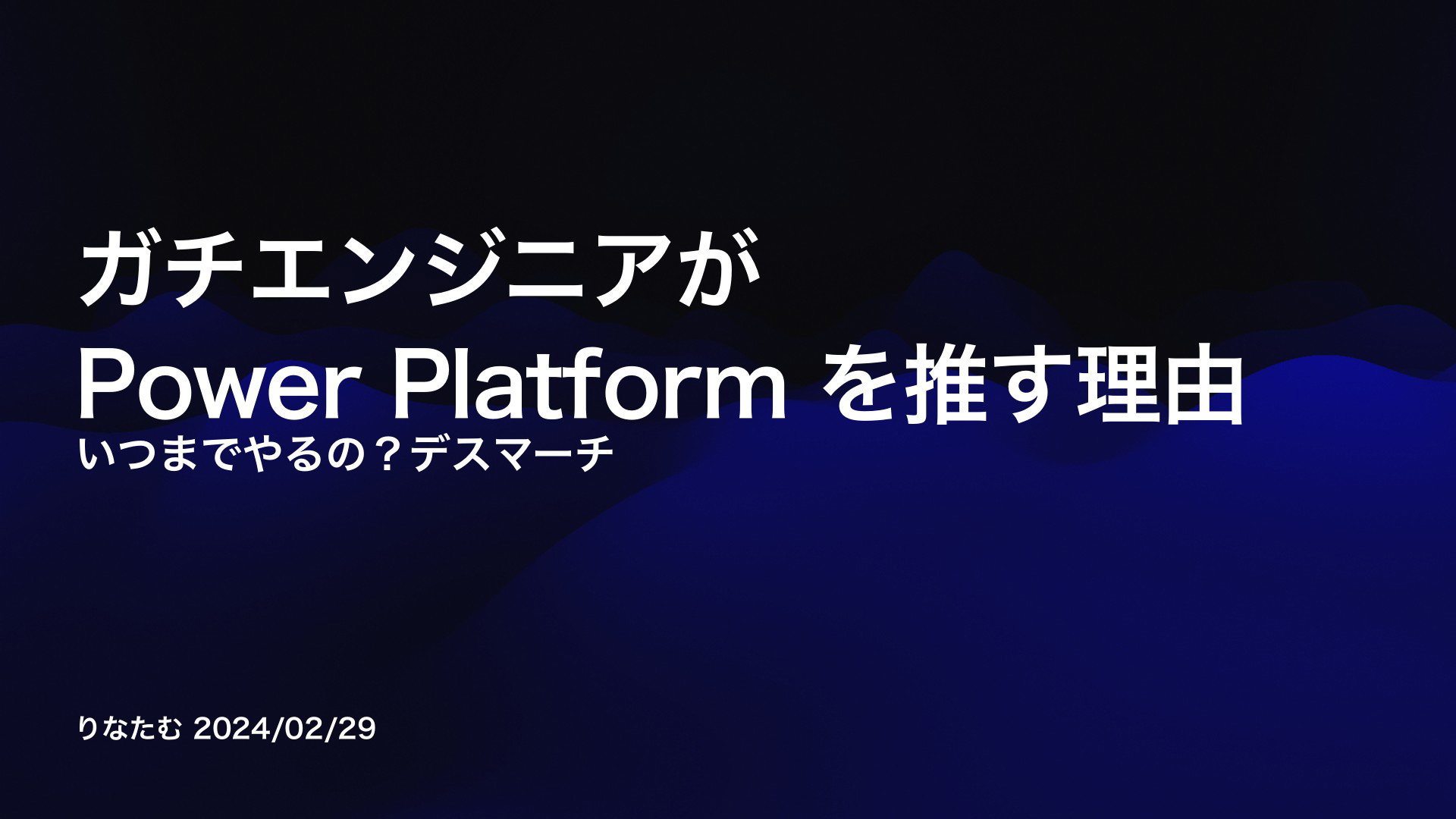 ガチエンジニアが
Power Platform を推す理由

いつまでやるの？デスマーチ

りなたむ 2024/02/29